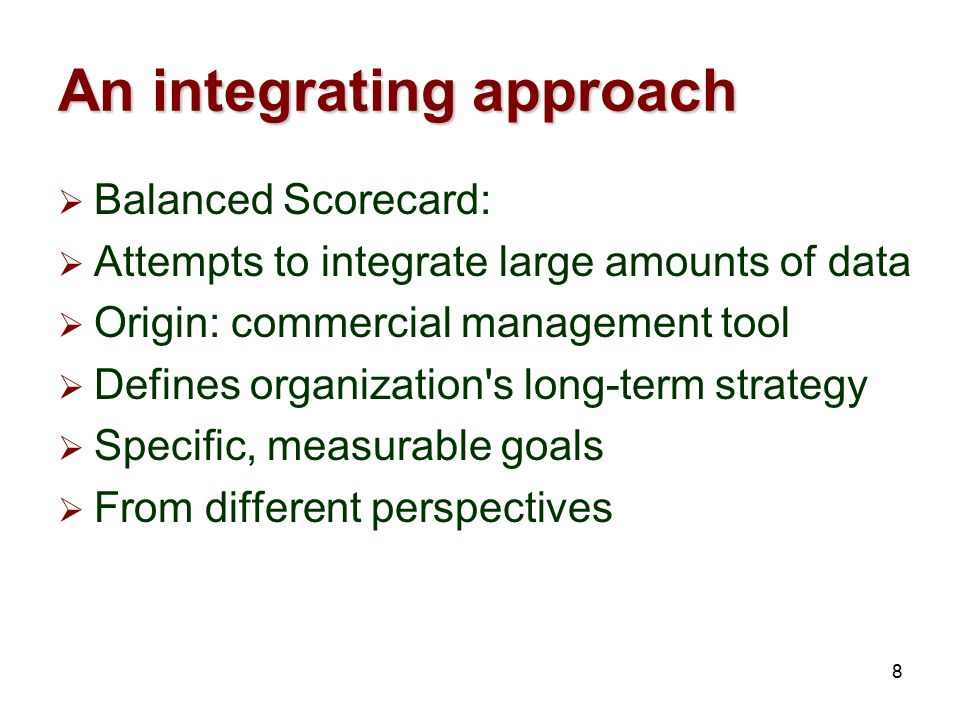 An integrating approach

➢ Balanced Scorecard:
➢ Attempts to integrate large amounts of data
➢ Origin: commercial management tool
➢ Defines organization's long-term strategy
➢ Specific, measurable goals
➢ From different perspectives

8